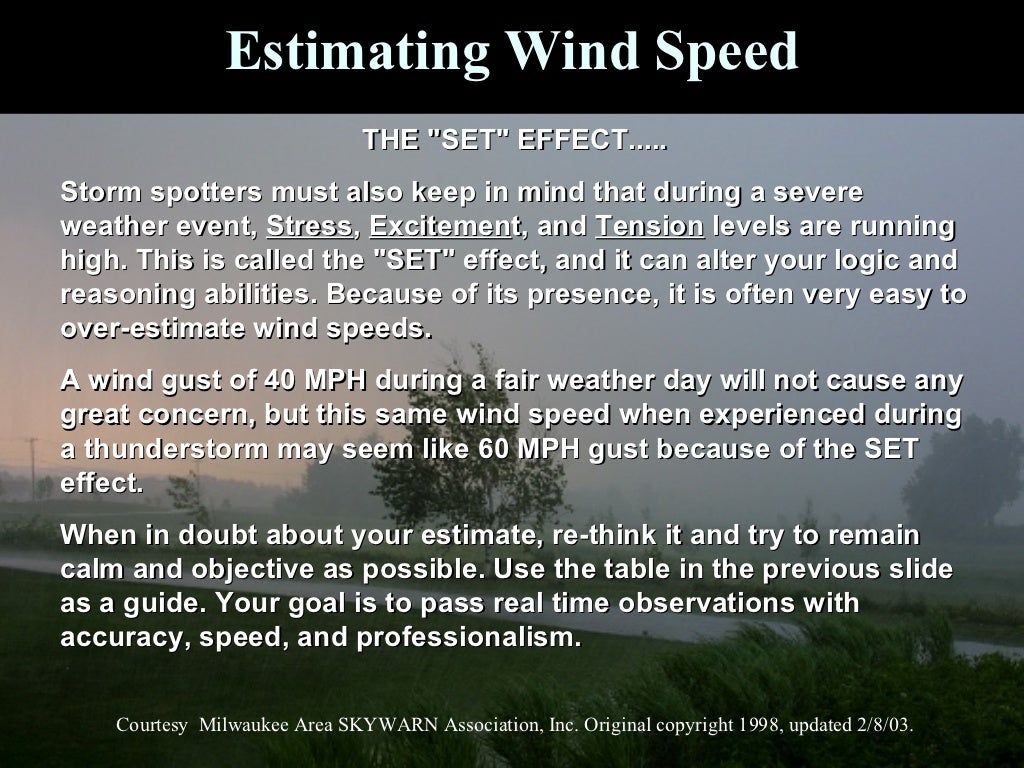 Estimating Wind Speed

THE "SET" EFFECT.....

Storm spotters must also keep in mind that during a severe weather event, Stress, Excitement, and Tension levels are running high. This is called the "SET" effect, and it can alter your logic and reasoning abilities. Because of its presence, it is often very easy to over-estimate wind speeds.

A wind gust of 40 MPH during a fair weather day will not cause any great concern, but this same wind speed when experienced during a thunderstorm may seem like 60 MPH gust because of the SET effect.

When in doubt about your estimate, re-think it and try to remain calm and objective as possible. Use the table in the previous slide as a guide. Your goal is to pass real time observations with accuracy, speed, and professionalism.

Courtesy Milwaukee Area SKYWARN Association, Inc. Original copyright 1998, updated 2/8/03.